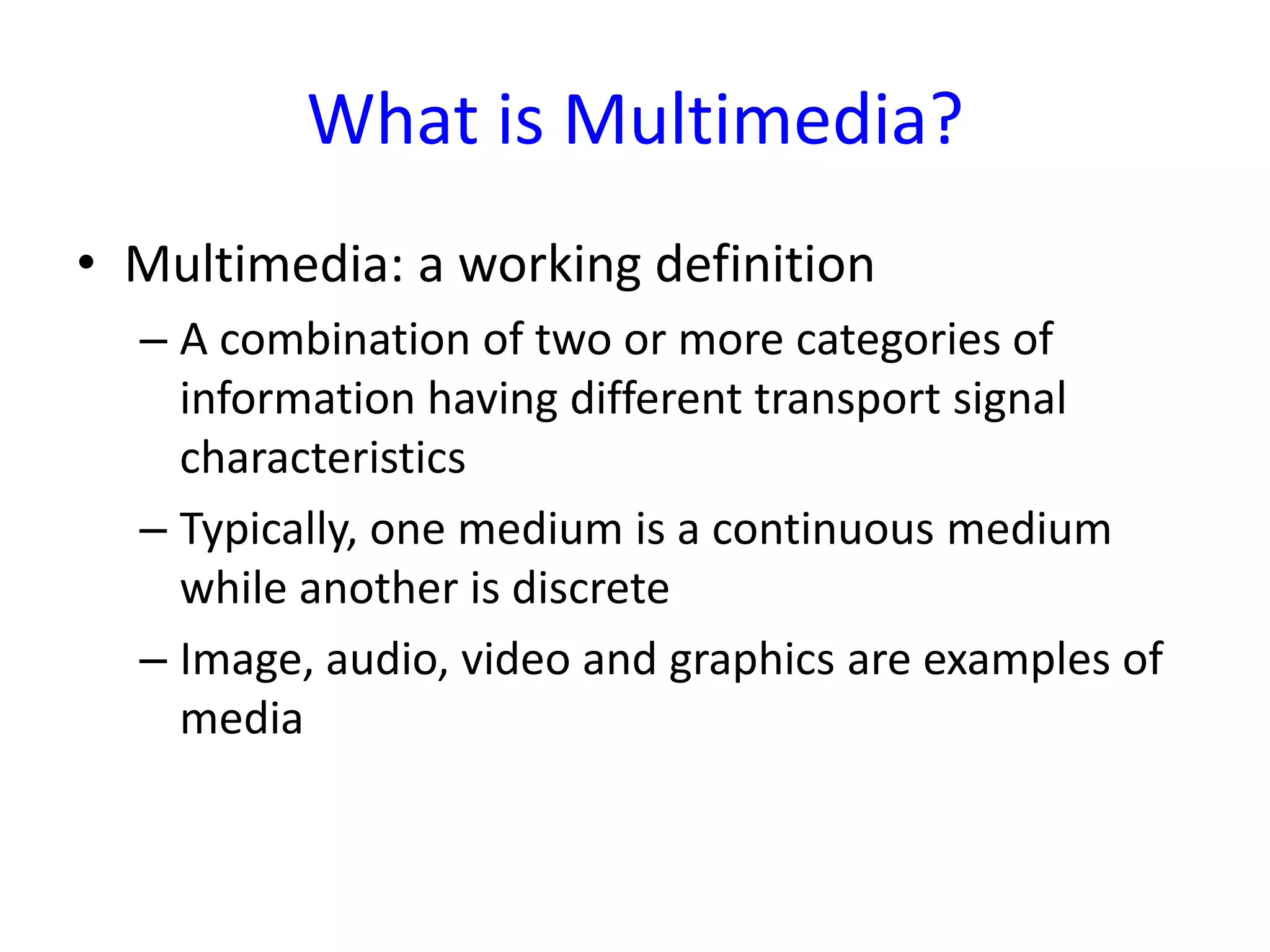 What is Multimedia?

• Multimedia: a working definition

– A combination of two or more categories of information having different transport signal characteristics

– Typically, one medium is a continuous medium while another is discrete

– Image, audio, video and graphics are examples of media